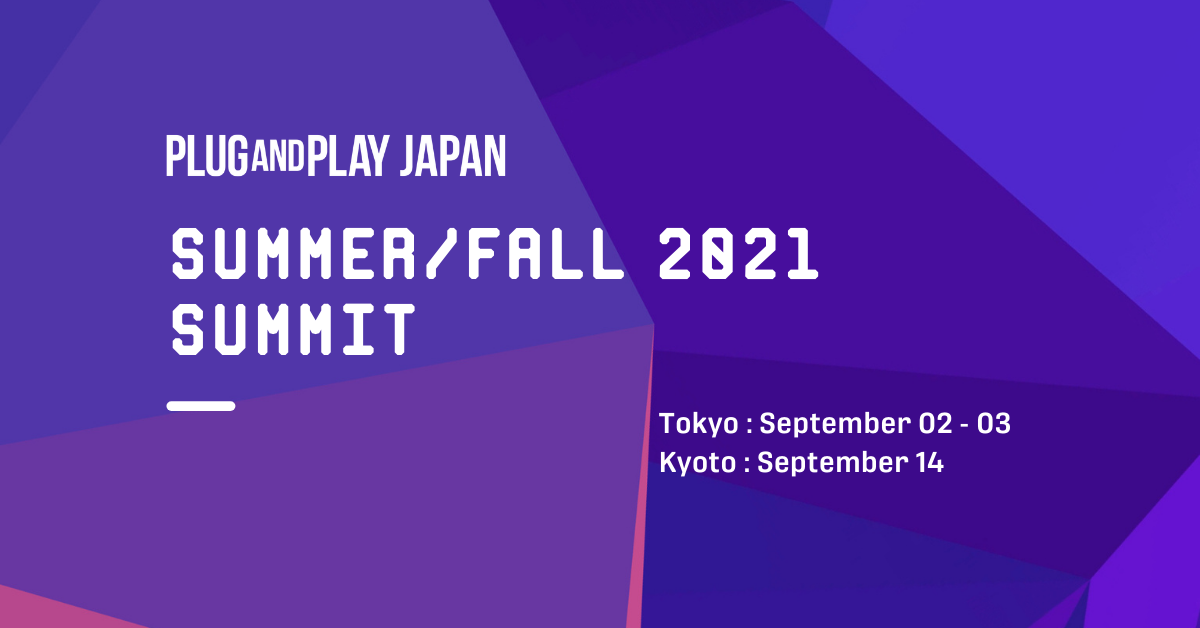 PLUG AND PLAY JAPAN

SUMMER/FALL 2021 SUMMIT

Tokyo : September 02 - 03
Kyoto : September 14